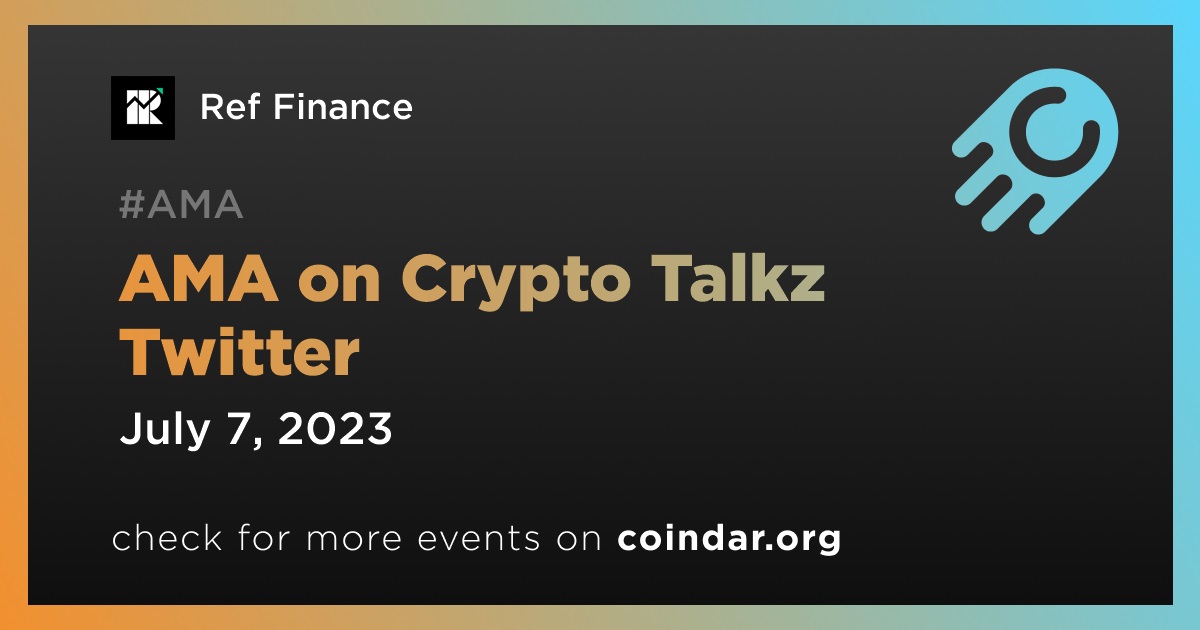 Ref Finance

#AMA

AMA on Crypto Talkz Twitter

July 7, 2023

check for more events on coindar.org